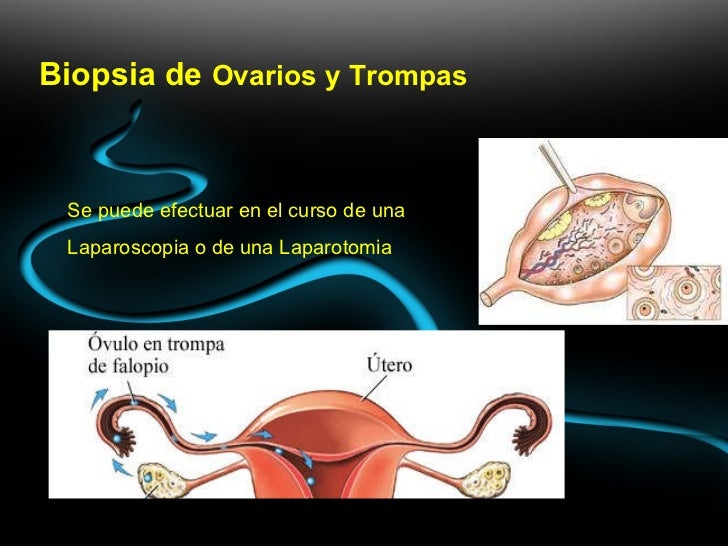 Biopsia de Ovarios y Trompas

Se puede efectuar en el curso de una Laparoscopia o de una Laparotomia

Óvulo en trompa de falopio

Útero